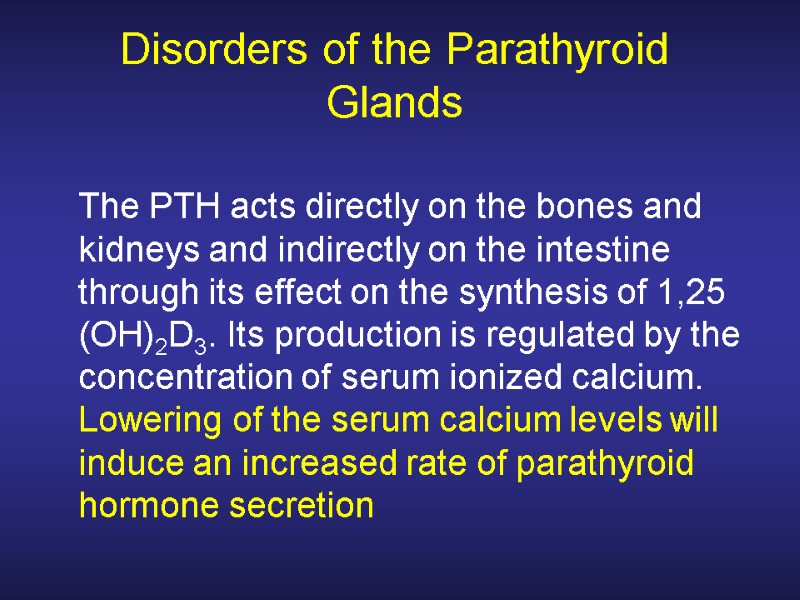 Disorders of the Parathyroid Glands

The PTH acts directly on the bones and kidneys and indirectly on the intestine through its effect on the synthesis of 1,25 $(OH)_2D_3$. Its production is regulated by the concentration of serum ionized calcium. Lowering of the serum calcium levels will induce an increased rate of parathyroid hormone secretion